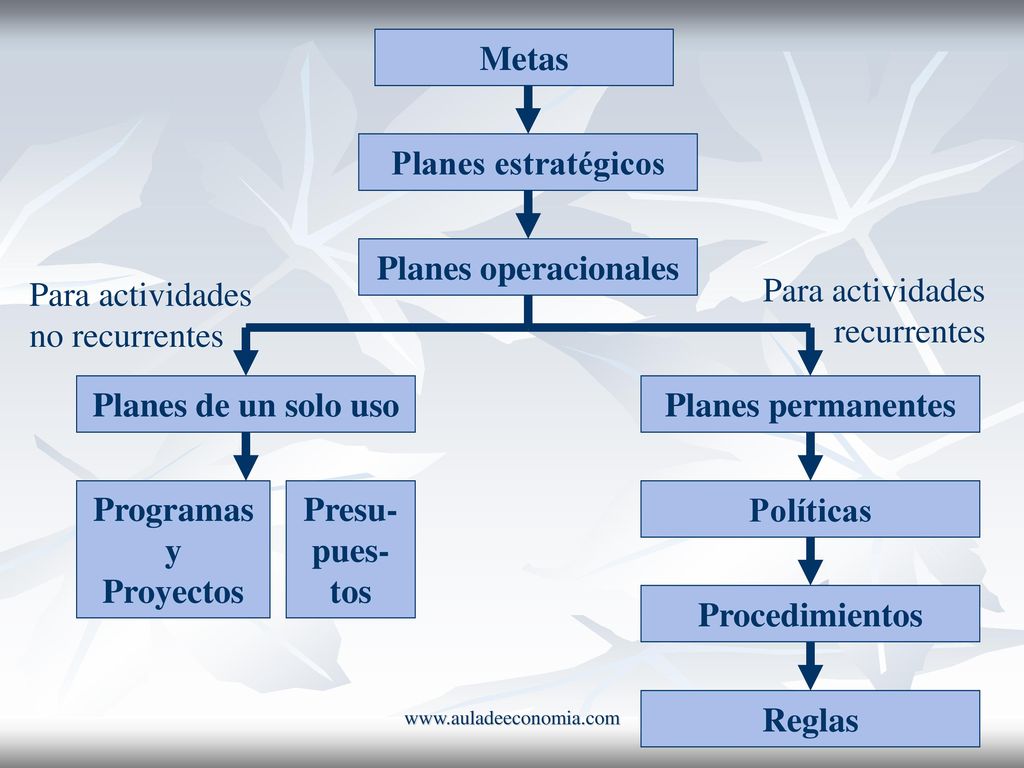 Metas

Planes estratégicos

Planes operacionales

Para actividades no recurrentes

Para actividades recurrentes

Planes de un solo uso

Planes permanentes

Programas y Proyectos

Presupuestos

Políticas

Procedimientos

Reglas

www.auladeeconomia.com